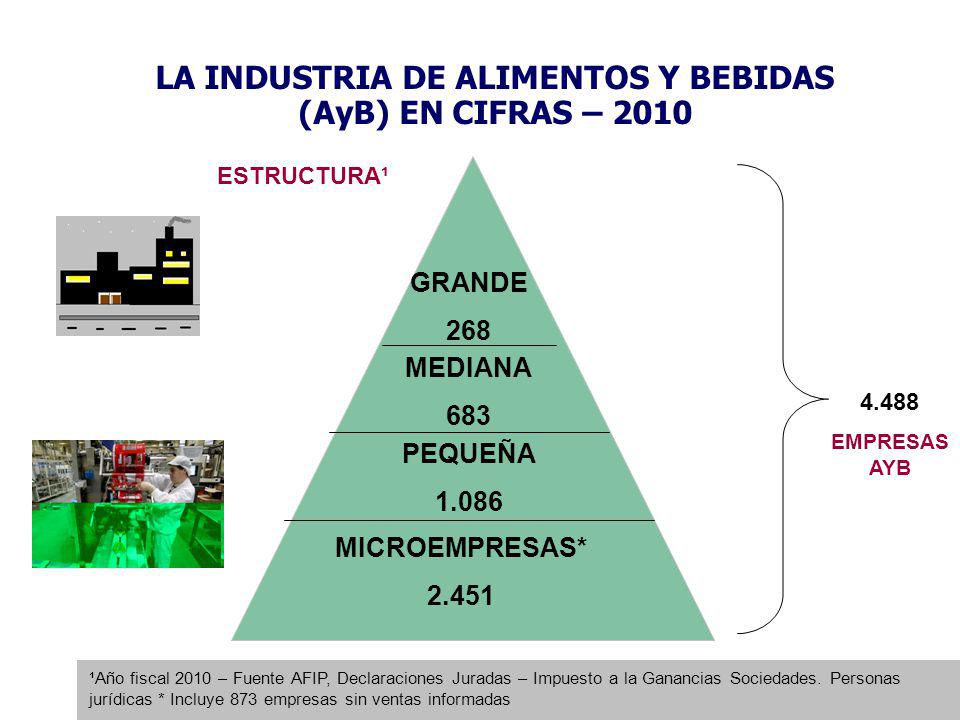 LA INDUSTRIA DE ALIMENTOS Y BEBIDAS (AyB) EN CIFRAS – 2010

ESTRUCTURA¹

GRANDE
268

MEDIANA
683

PEQUEÑA
1.086

MICROEMPRESAS*
2.451

4.488
EMPRESAS AYB

¹Año fiscal 2010 – Fuente AFIP, Declaraciones Juradas – Impuesto a la Ganancias Sociedades. Personas jurídicas * Incluye 873 empresas sin ventas informadas